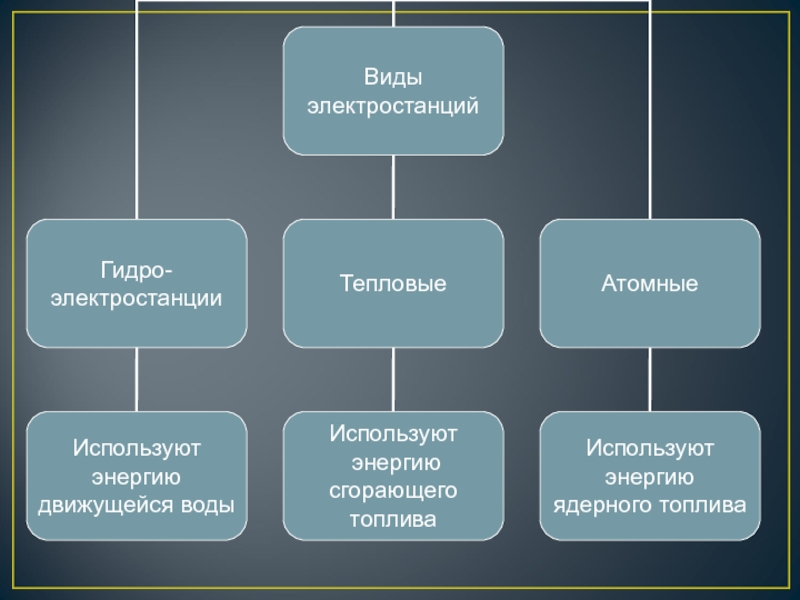 Виды электростанций

Гидро-электростанции

Тепловые

Атомные

Используют энергию движущейся воды

Используют энергию сгорающего топлива

Используют энергию ядерного топлива